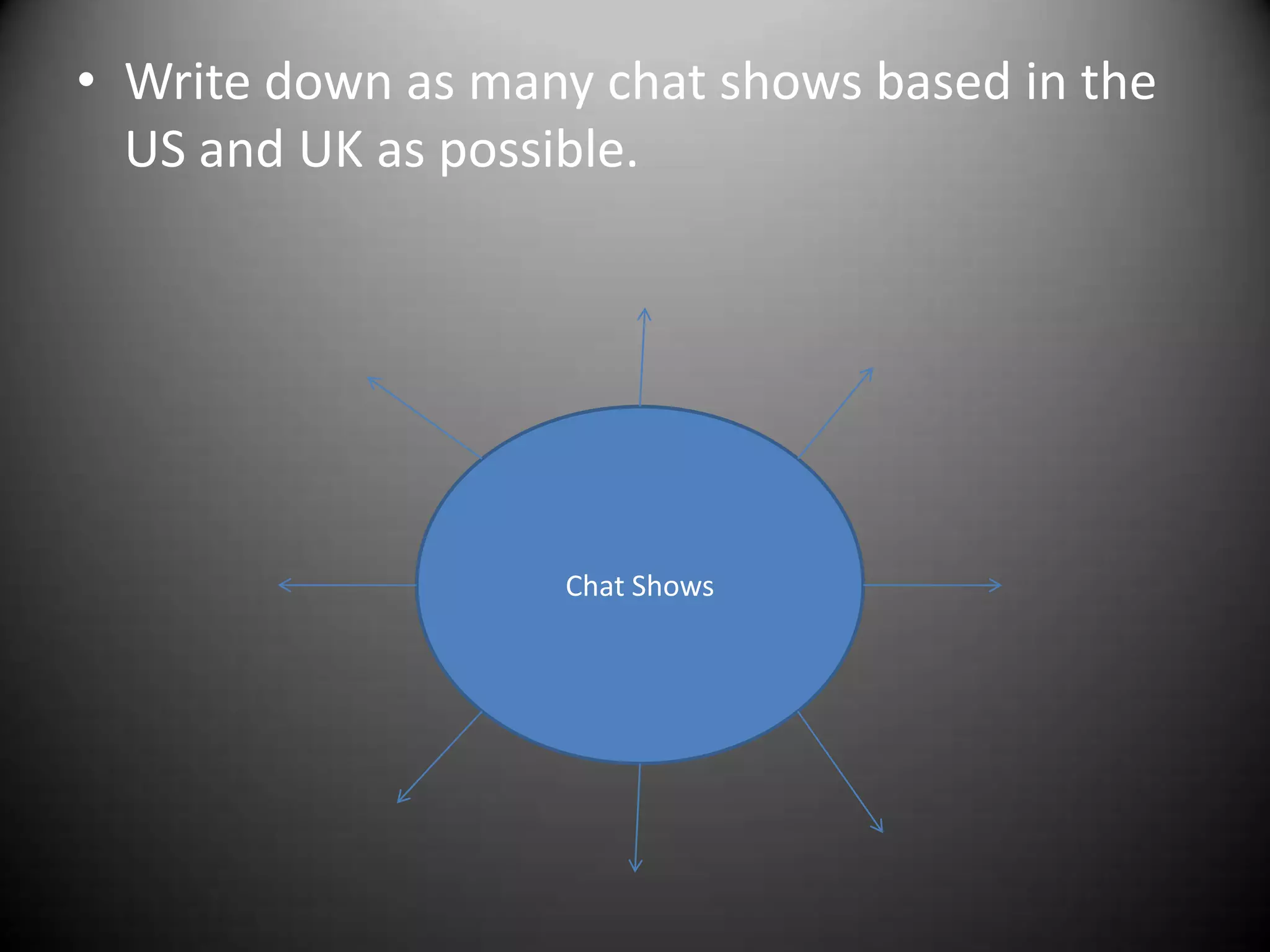 • Write down as many chat shows based in the US and UK as possible.

Chat Shows